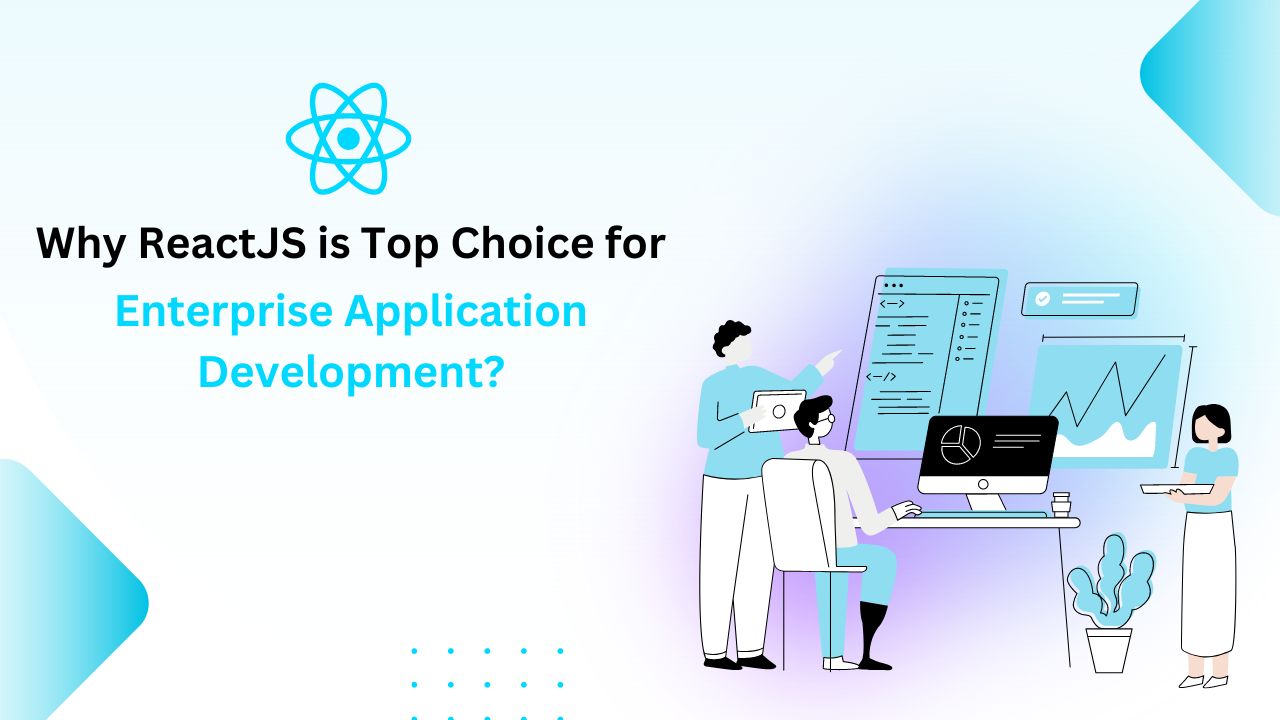 Why ReactJS is Top Choice for
Enterprise Application Development?